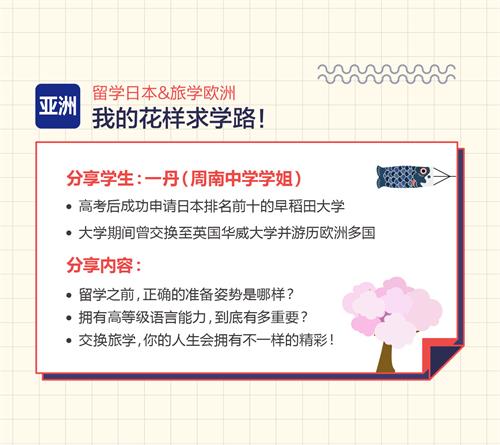 亚洲

留学日本&旅学欧洲
我的花样求学路！

分享学生：一丹（周南中学学姐）

• 高考后成功申请日本排名前十的早稻田大学
• 大学期间曾交换至英国华威大学并游历欧洲多国

分享内容：

• 留学之前，正确的准备姿势是哪样？
• 拥有高等级语言能力，到底有多重要？
• 交换旅学，你的人生会拥有不一样的精彩！